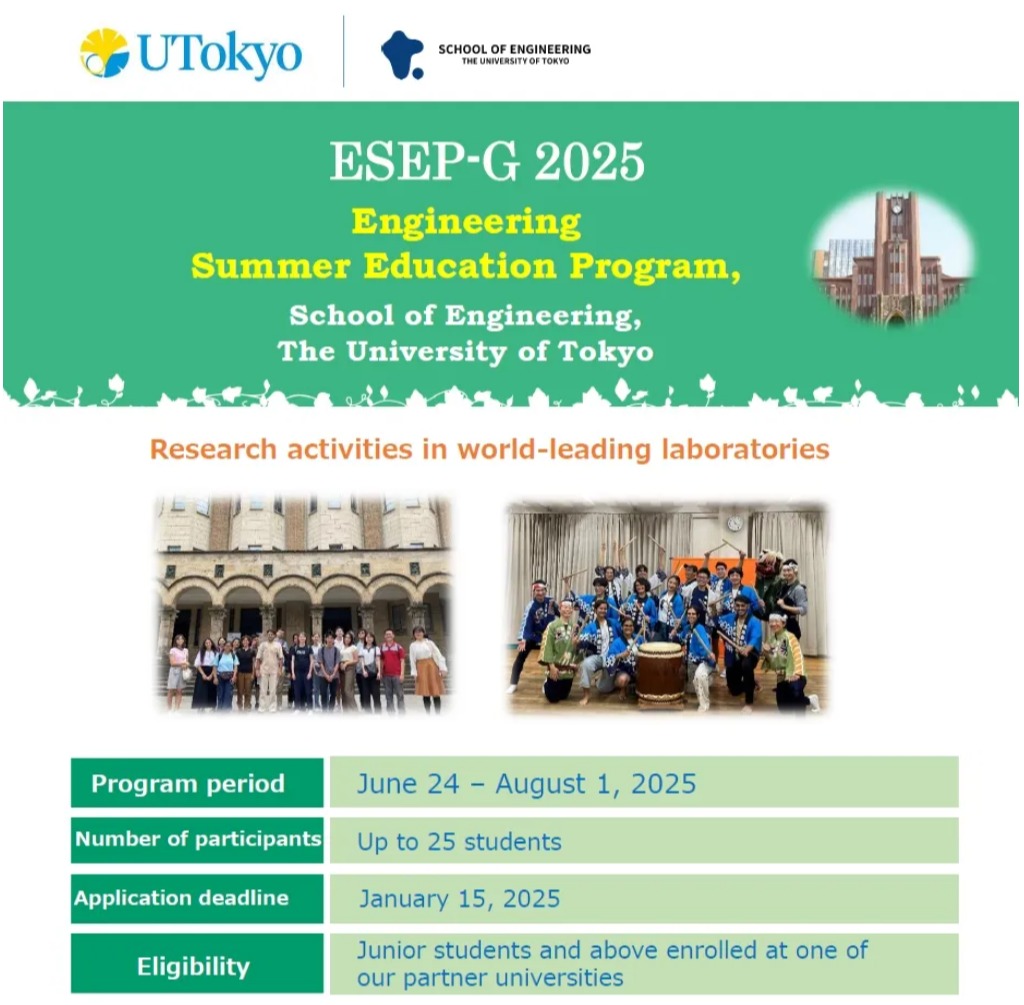 UTokyo

SCHOOL OF ENGINEERING
THE UNIVERSITY OF TOKYO

ESEP-G 2025

Engineering
Summer Education Program,

School of Engineering,
The University of Tokyo

Research activities in world-leading laboratories

| Program period | June 24 – August 1, 2025 |
|---|---|
| Number of participants | Up to 25 students |
| Application deadline | January 15, 2025 |
| Eligibility | Junior students and above enrolled at one of our partner universities |